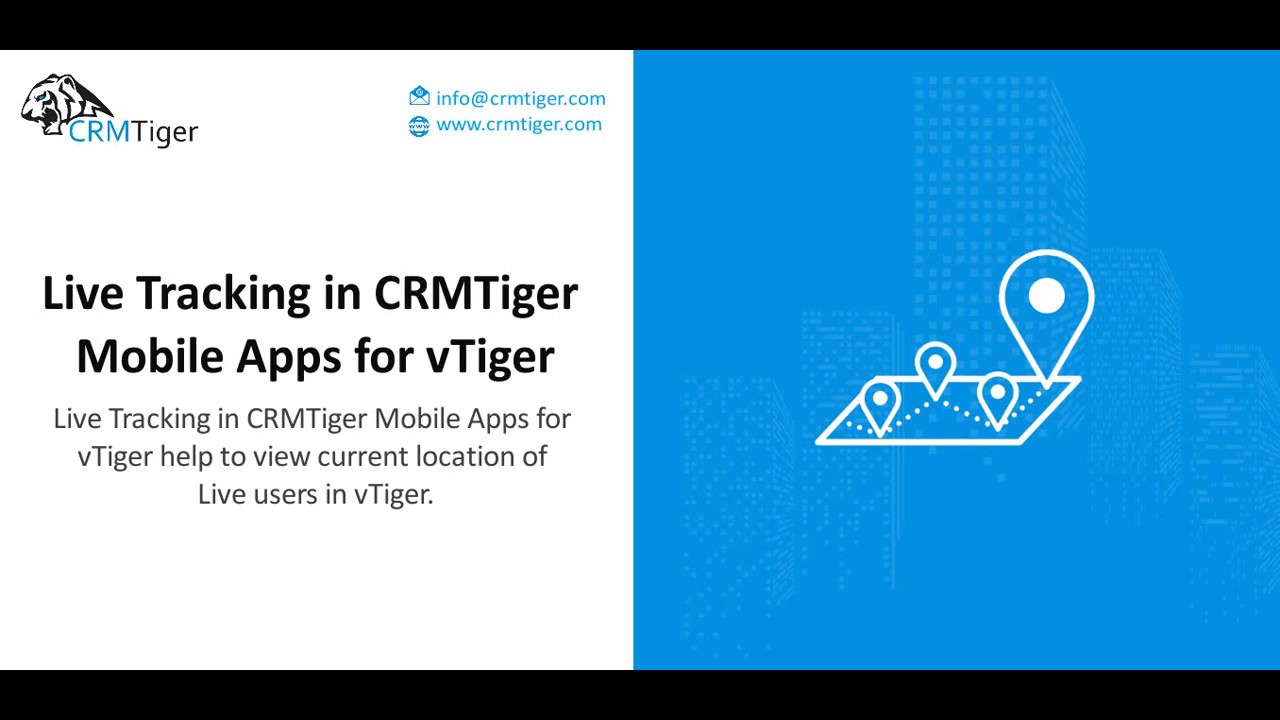 CRMTiger

info@crmtiger.com
www.crmtiger.com

Live Tracking in CRMTiger Mobile Apps for vTiger

Live Tracking in CRMTiger Mobile Apps for vTiger help to view current location of Live users in vTiger.